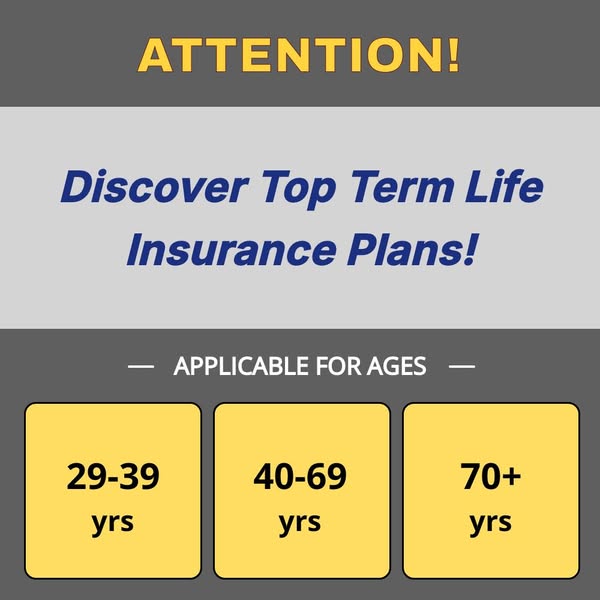 ATTENTION!

Discover Top Term Life Insurance Plans!

— APPLICABLE FOR AGES —

29-39 yrs

40-69 yrs

70+ yrs